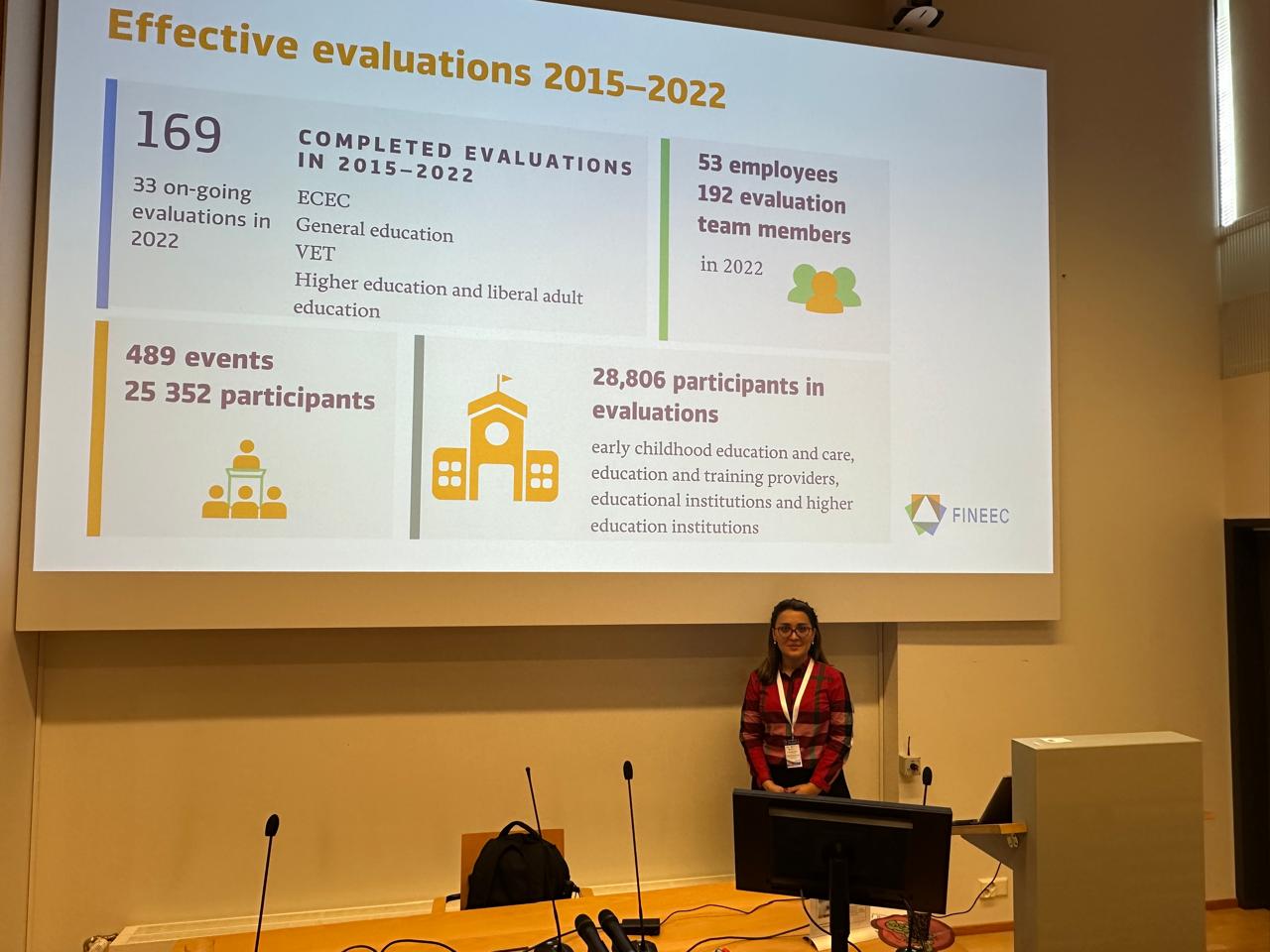 Effective evaluations 2015–2022

169

33 on-going evaluations in 2022

COMPLETED EVALUATIONS IN 2015–2022

ECEC
General education
VET
Higher education and liberal adult education

53 employees
192 evaluation team members

in 2022

489 events
25 352 participants

28,806 participants in evaluations

early childhood education and care, education and training providers, educational institutions and higher education institutions

FINEEC